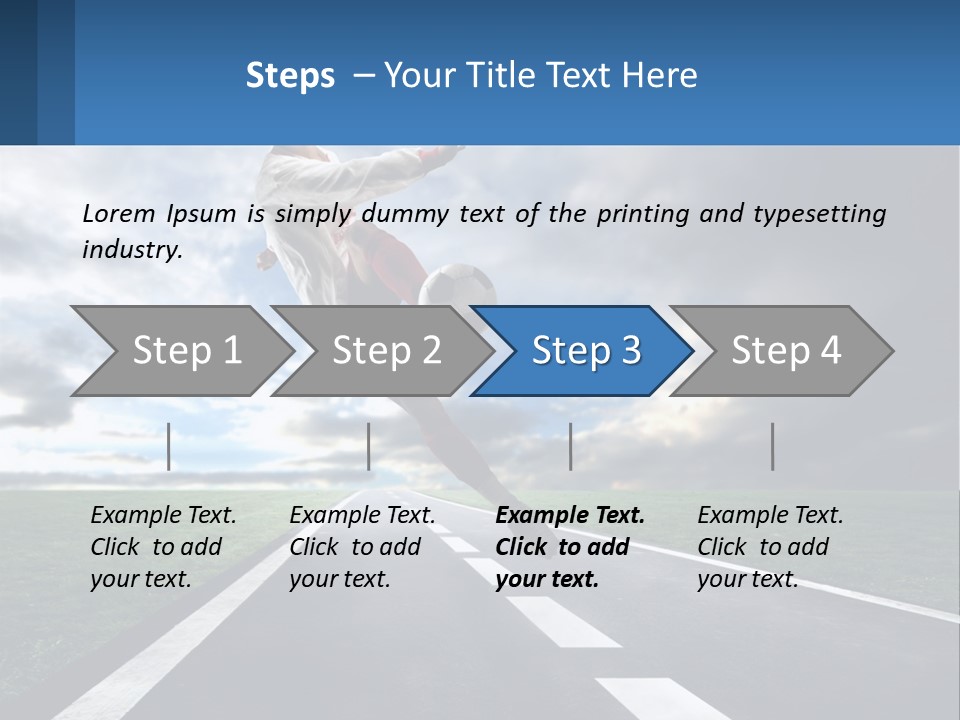 Steps – Your Title Text Here

Lorem Ipsum is simply dummy text of the printing and typesetting industry.

Step 1

Step 2

Step 3

Step 4

Example Text. Click to add your text.

Example Text. Click to add your text.

Example Text. Click to add your text.

Example Text. Click to add your text.